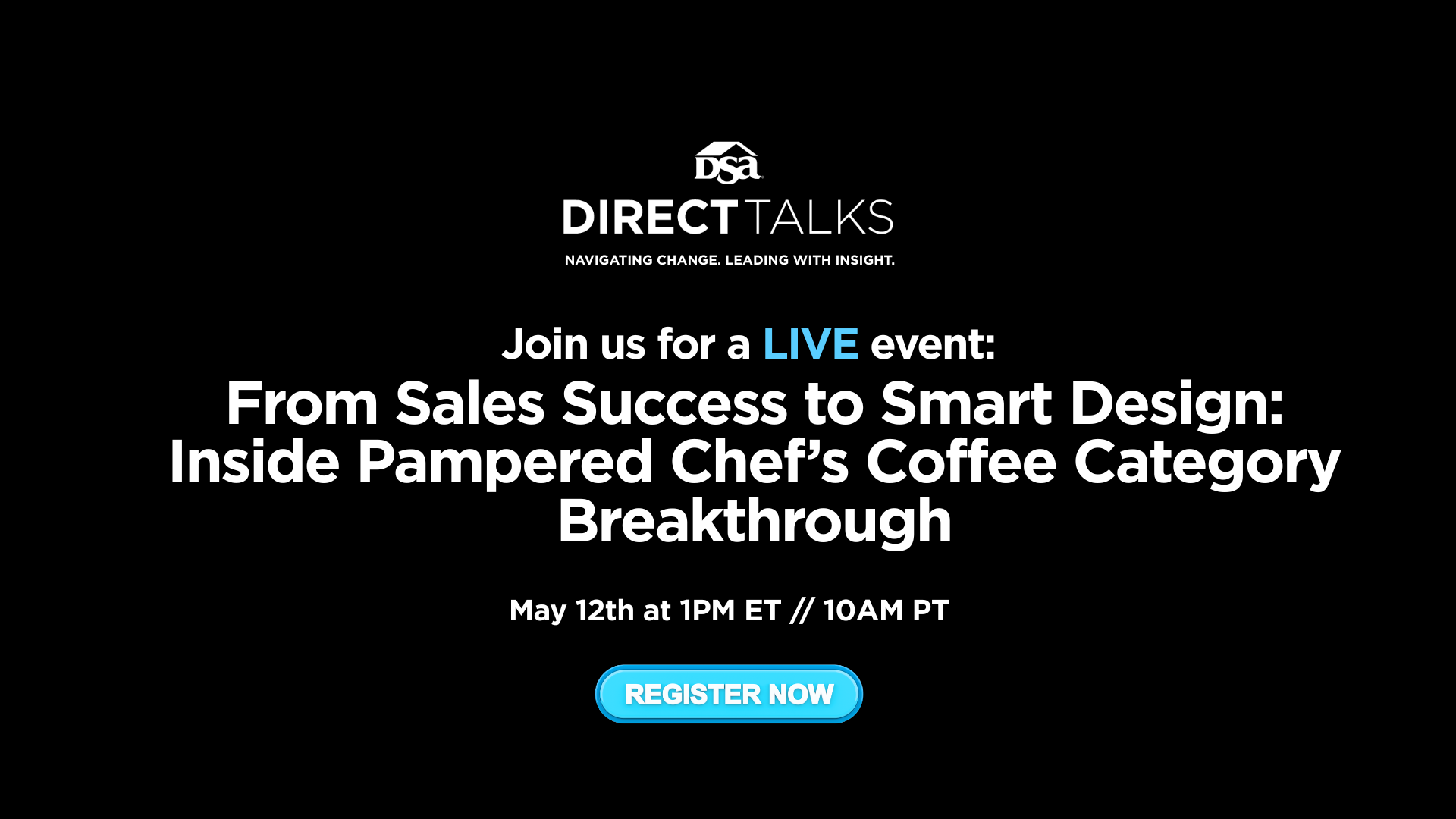 DSA

DIRECT TALKS

NAVIGATING CHANGE. LEADING WITH INSIGHT.

Join us for a LIVE event:

From Sales Success to Smart Design: Inside Pampered Chef's Coffee Category Breakthrough

May 12th at 1PM ET // 10AM PT

REGISTER NOW